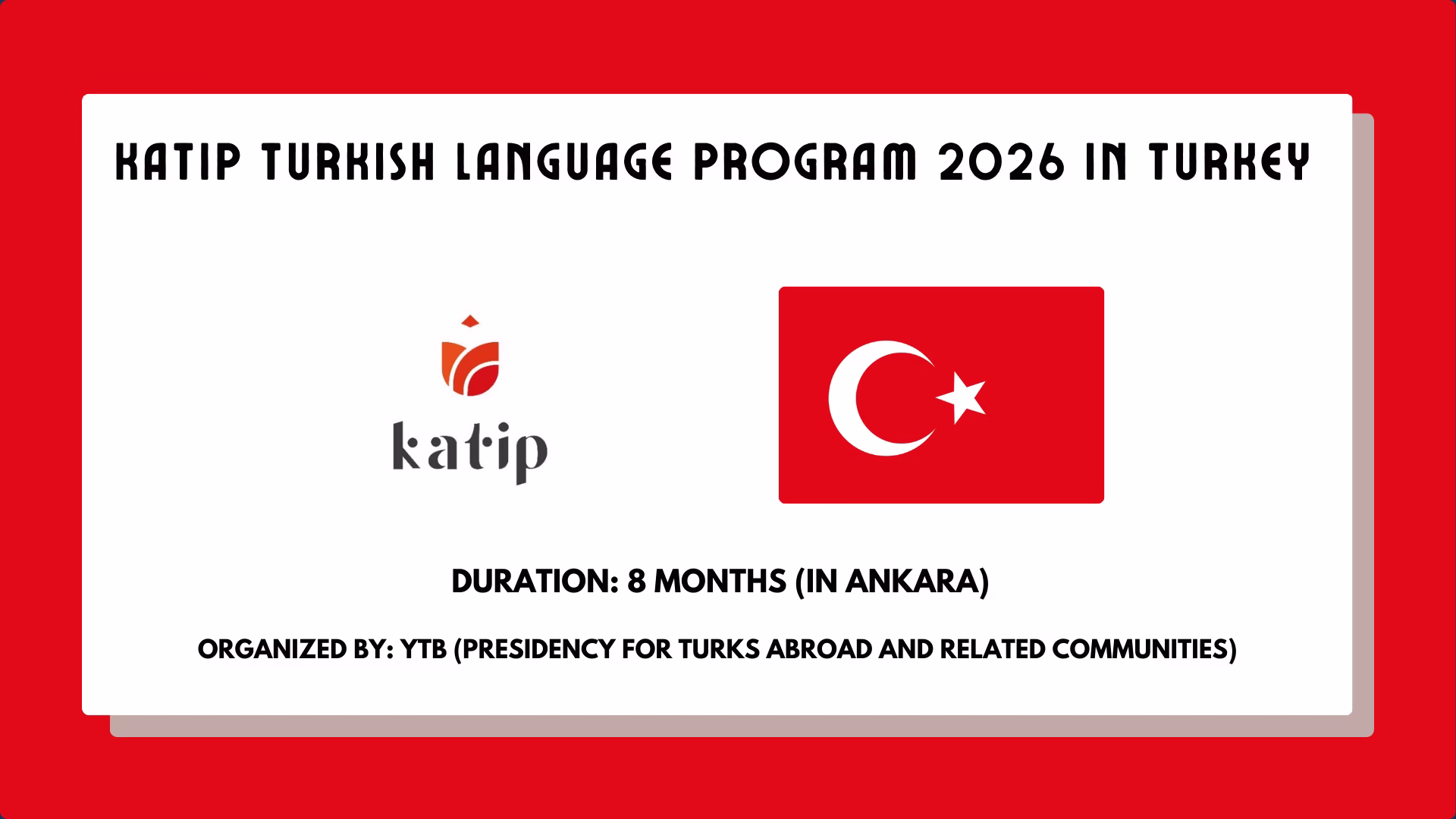 KATIP TURKISH LANGUAGE PROGRAM 2026 IN TURKEY

katip

DURATION: 8 MONTHS (IN ANKARA)

ORGANIZED BY: YTB (PRESIDENCY FOR TURKS ABROAD AND RELATED COMMUNITIES)